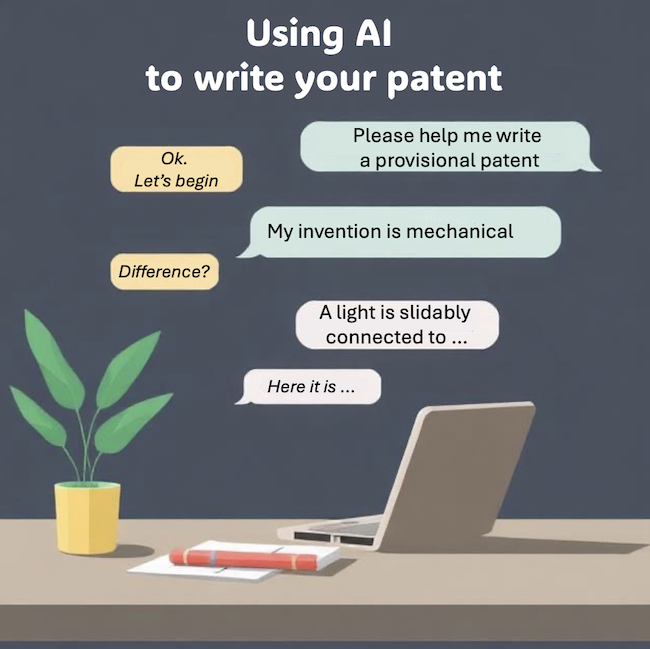 Using AI
to write your patent

Please help me write a provisional patent

Ok.
Let's begin

My invention is mechanical

Difference?

A light is slidably connected to ...

Here it is ...